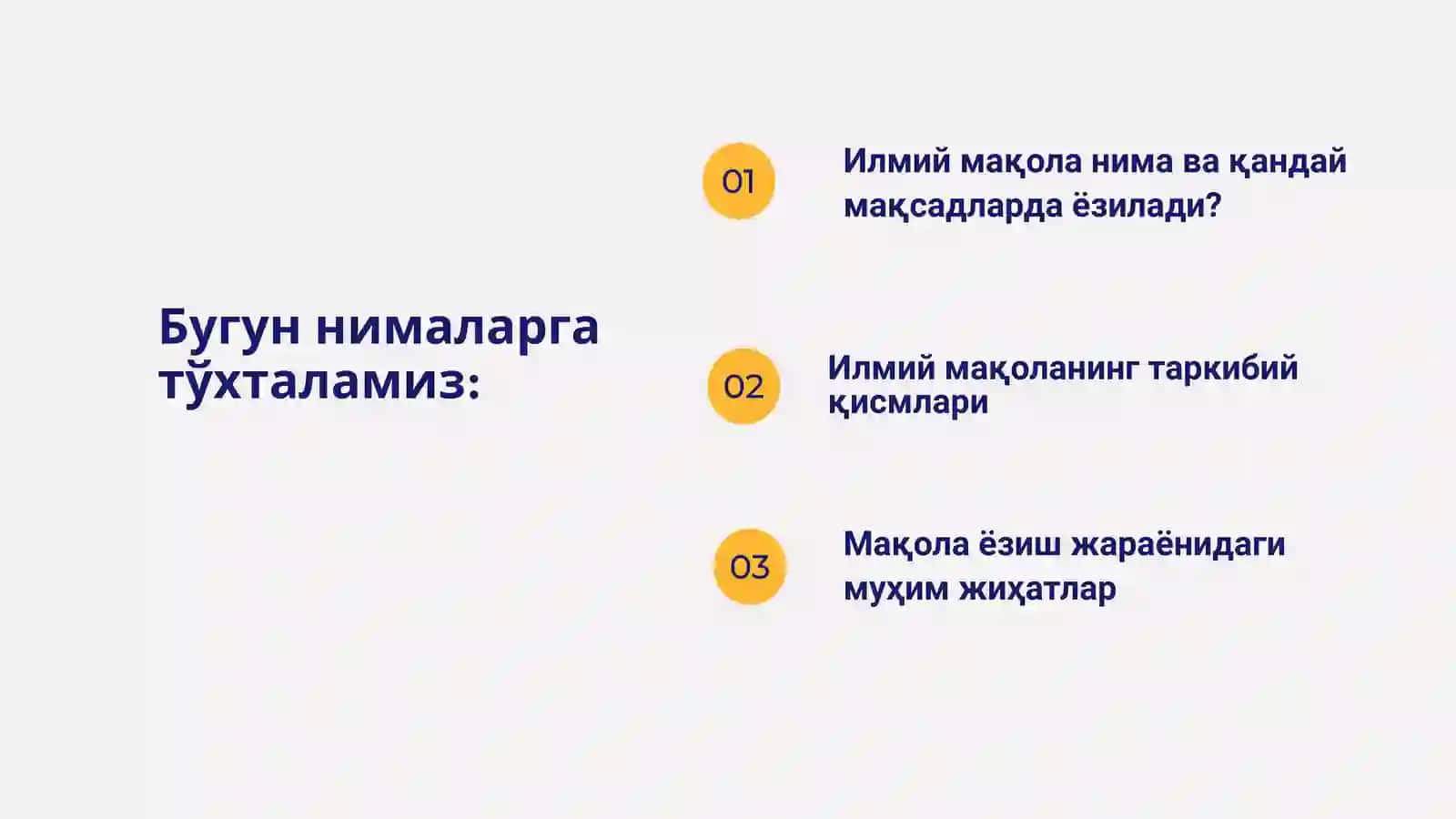 Бугун нималарга тўхталамиз:

01

Илмий мақола нима ва қандай мақсадларда ёзилади?

02

Илмий мақоланинг таркибий қисмлари

03

Мақола ёзиш жараёнидаги муҳим жиҳатлар